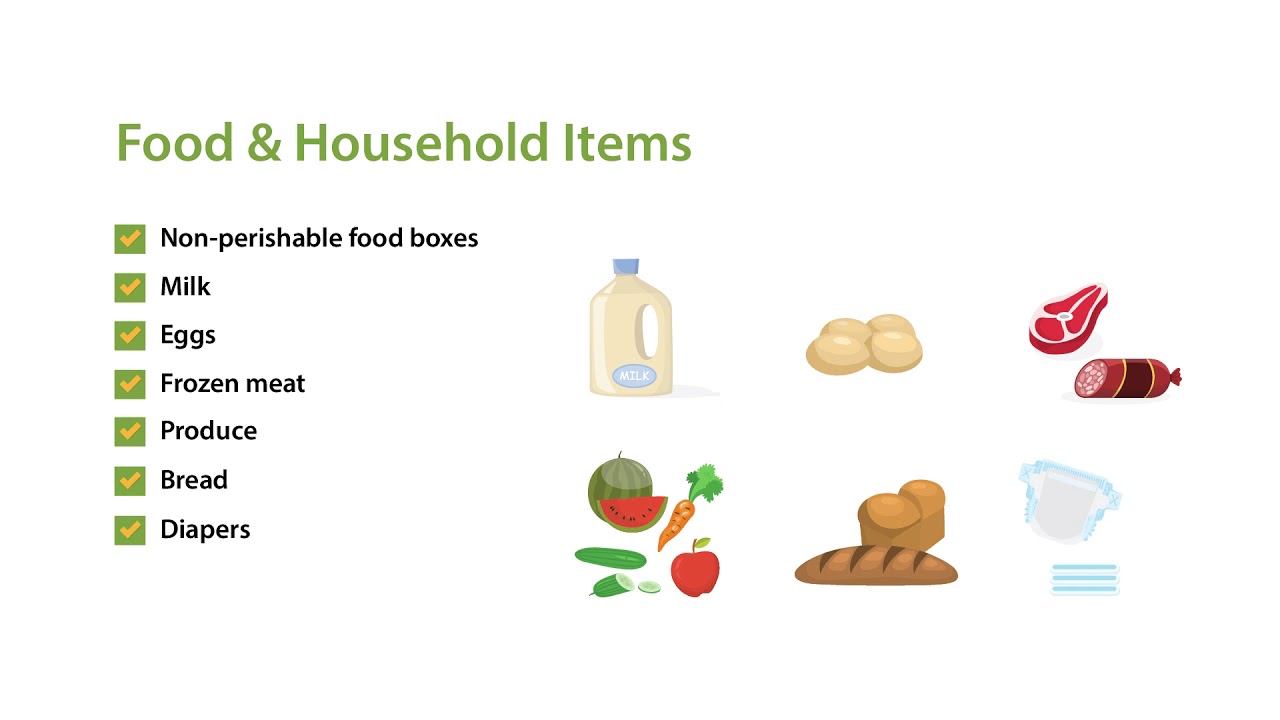 Food & Household Items

Non-perishable food boxes
Milk
Eggs
Frozen meat
Produce
Bread
Diapers

MILK